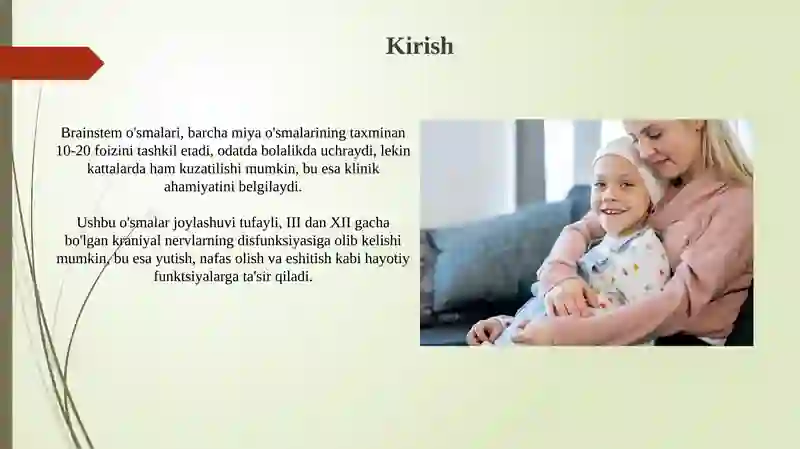 Kirish

Brainstem o'smalari, barcha miya o'smalarining taxminan 10-20 foizini tashkil etadi, odatda bolalikda uchraydi, lekin kattalarda ham kuzatilishi mumkin, bu esa klinik ahamiyatini belgilaydi.

Ushbu o'smalar joylashuvi tufayli, III dan XII gacha bo'lgan kraniyal nervlarning disfunksiyasiga olib kelishi mumkin, bu esa yutish, nafas olish va eshitish kabi hayotiy funktsiyalarga ta'sir qiladi.